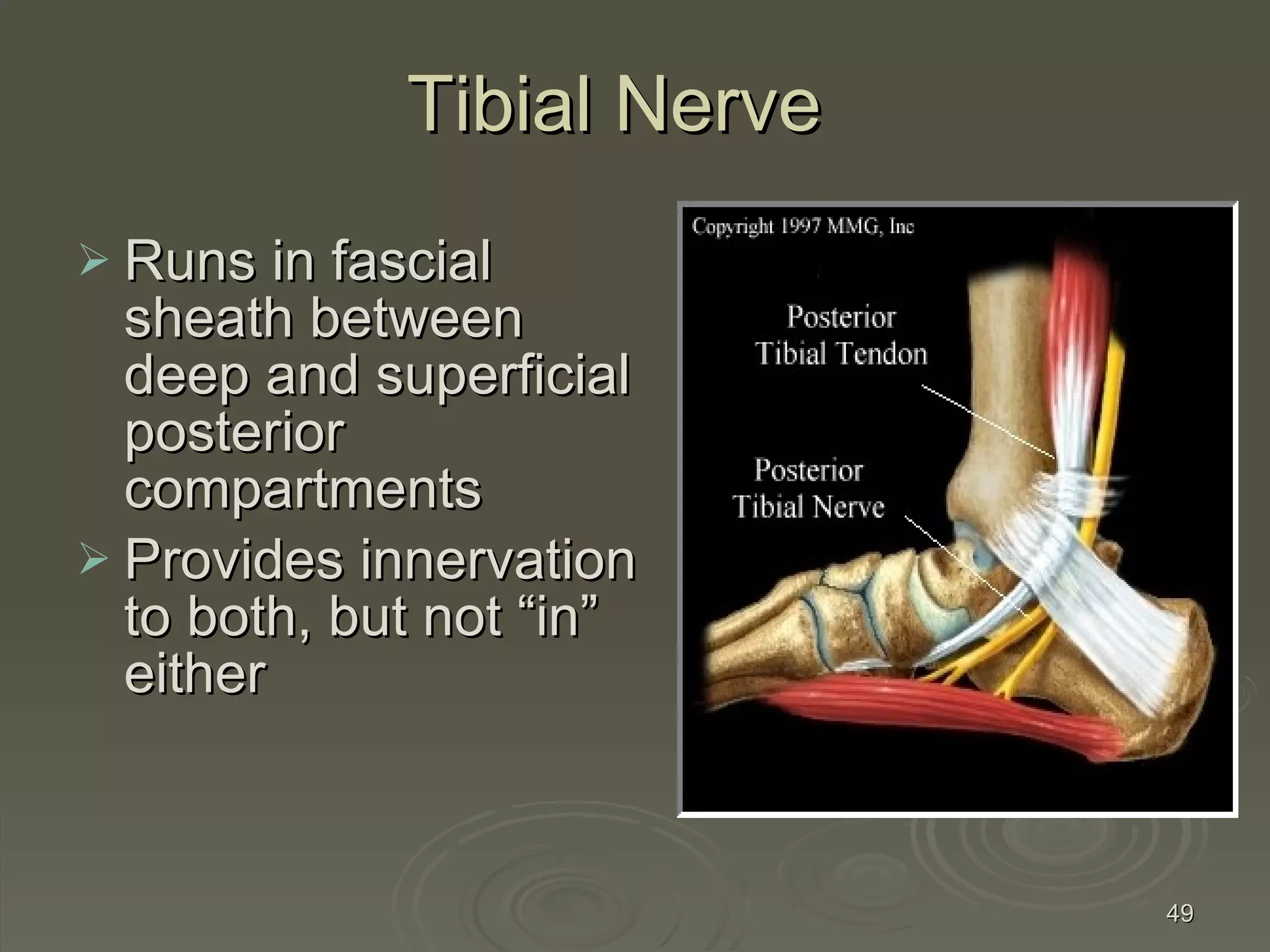 Tibial Nerve

➢ Runs in fascial sheath between deep and superficial posterior compartments

➢ Provides innervation to both, but not “in” either

Copyright 1997 MMG, Inc

Posterior Tibial Tendon

Posterior Tibial Nerve

49